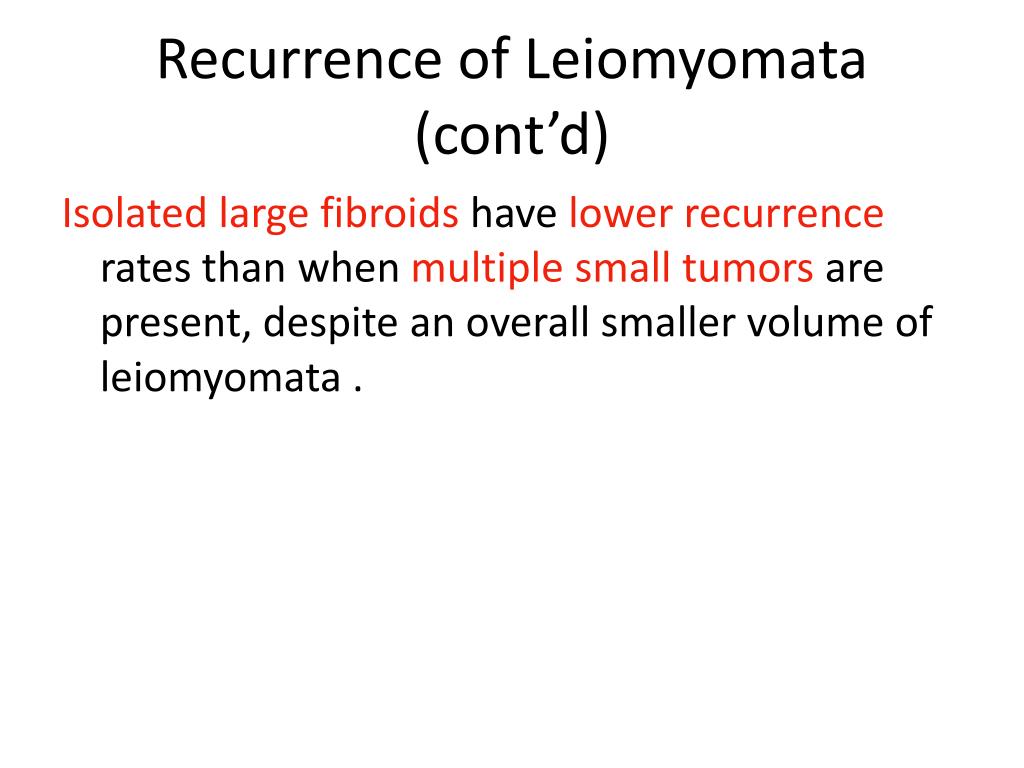 Recurrence of Leiomyomata (cont’d)

Isolated large fibroids have lower recurrence rates than when multiple small tumors are present, despite an overall smaller volume of leiomyomata .